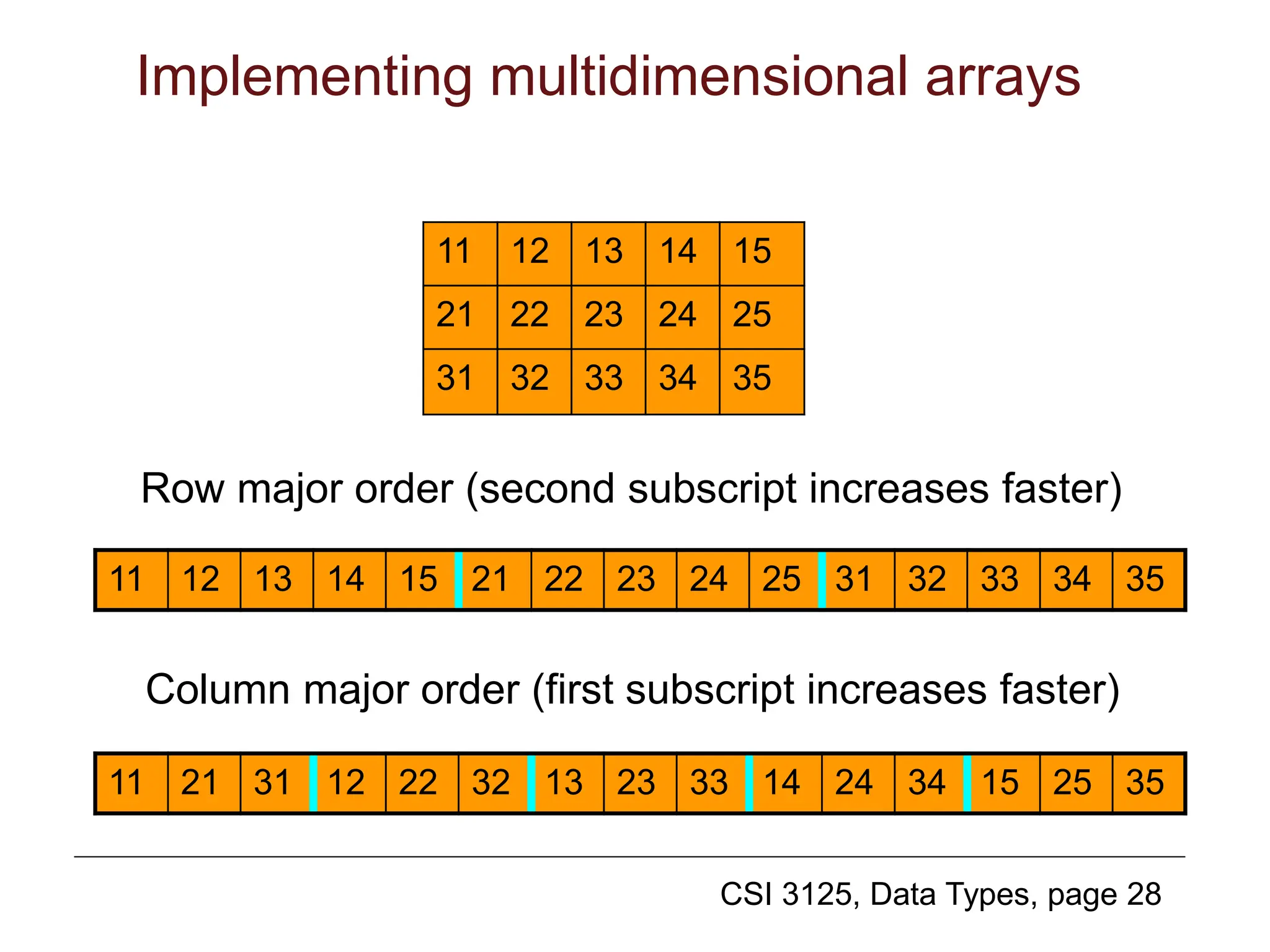 Implementing multidimensional arrays

| 11 | 12 | 13 | 14 | 15 |
|---|---|---|---|---|
| 21 | 22 | 23 | 24 | 25 |
| 31 | 32 | 33 | 34 | 35 |

Row major order (second subscript increases faster)

| 11 | 12 | 13 | 14 | 15 | 21 | 22 | 23 | 24 | 25 | 31 | 32 | 33 | 34 | 35 |
|---|---|---|---|---|---|---|---|---|---|---|---|---|---|---|

Column major order (first subscript increases faster)

| 11 | 21 | 31 | 12 | 22 | 32 | 13 | 23 | 33 | 14 | 24 | 34 | 15 | 25 | 35 |
|---|---|---|---|---|---|---|---|---|---|---|---|---|---|---|

CSI 3125, Data Types, page 28